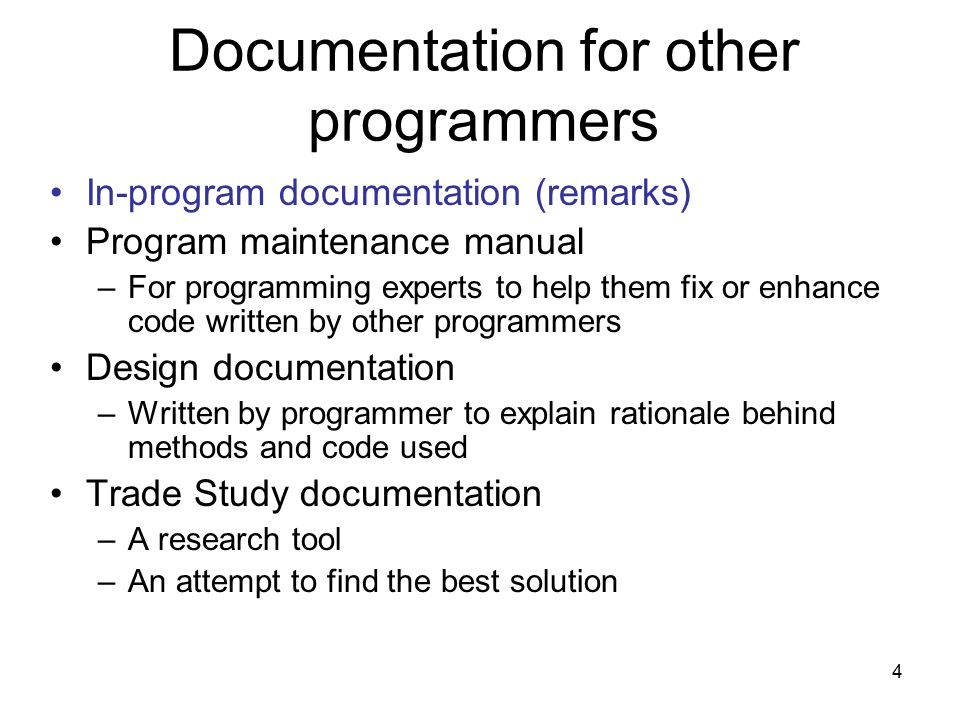 Documentation for other programmers

• In-program documentation (remarks)
• Program maintenance manual
– For programming experts to help them fix or enhance code written by other programmers
• Design documentation
– Written by programmer to explain rationale behind methods and code used
• Trade Study documentation
– A research tool
– An attempt to find the best solution

4